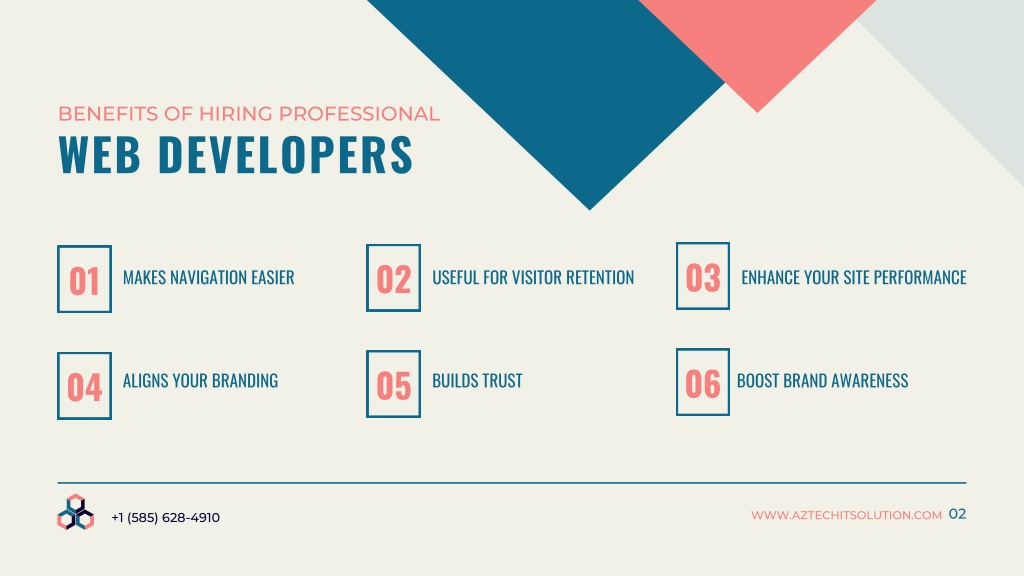 BENEFITS OF HIRING PROFESSIONAL
WEB DEVELOPERS

01 MAKES NAVIGATION EASIER

02 USEFUL FOR VISITOR RETENTION

03 ENHANCE YOUR SITE PERFORMANCE

04 ALIGNS YOUR BRANDING

05 BUILDS TRUST

06 BOOST BRAND AWARENESS

+1 (585) 628-4910

WWW.AZTECHITSOLUTION.COM 02